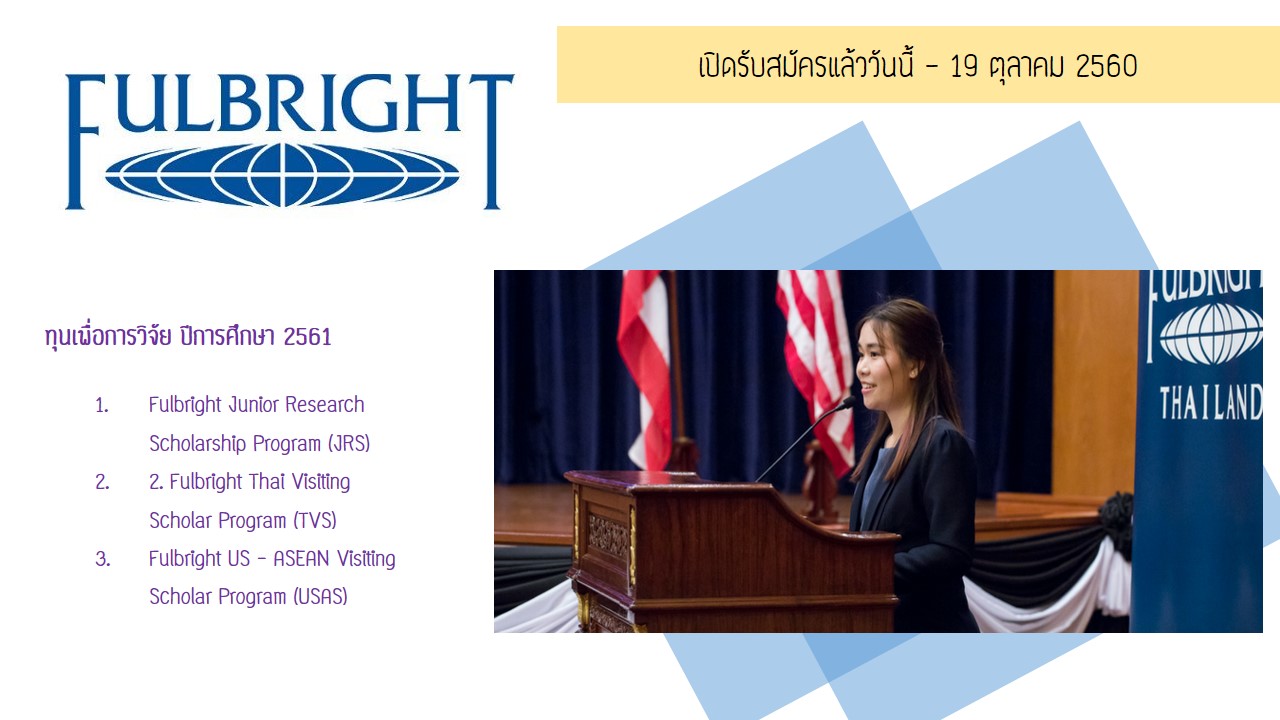 FULBRIGHT

เปิดรับสมัครแล้ววันนี้ – 19 ตุลาคม 2560

ทุนเพื่อการวิจัย ปีการศึกษา 2561

1. Fulbright Junior Research Scholarship Program (JRS)
2. 2. Fulbright Thai Visiting Scholar Program (TVS)
3. Fulbright US – ASEAN Visiting Scholar Program (USAS)

FULBRIGHT
THAILAND